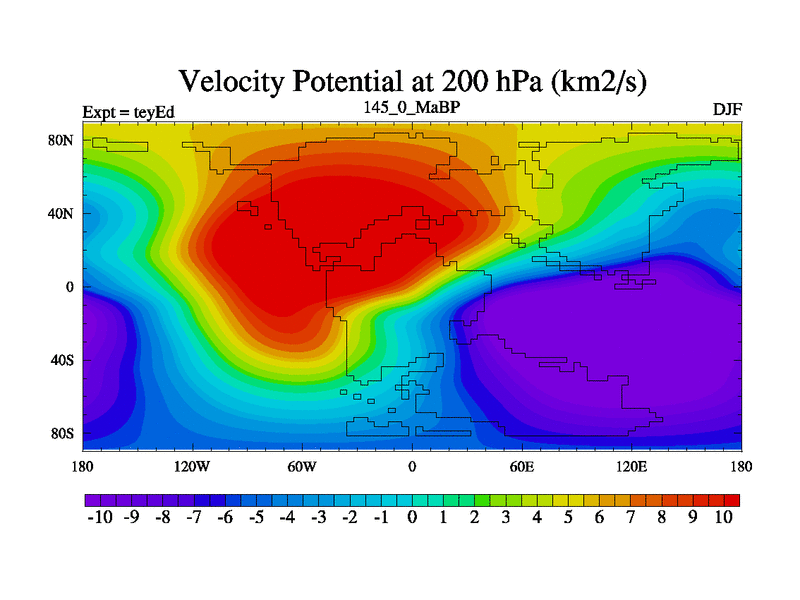 Velocity Potential at 200 hPa (km2/s)

Expt = teyEd

145_0_MaBP

DJF

80N
40N
0
40S
80S

180
120W
60W
0
60E
120E
180

-10 -9 -8 -7 -6 -5 -4 -3 -2 -1 0 1 2 3 4 5 6 7 8 9 10